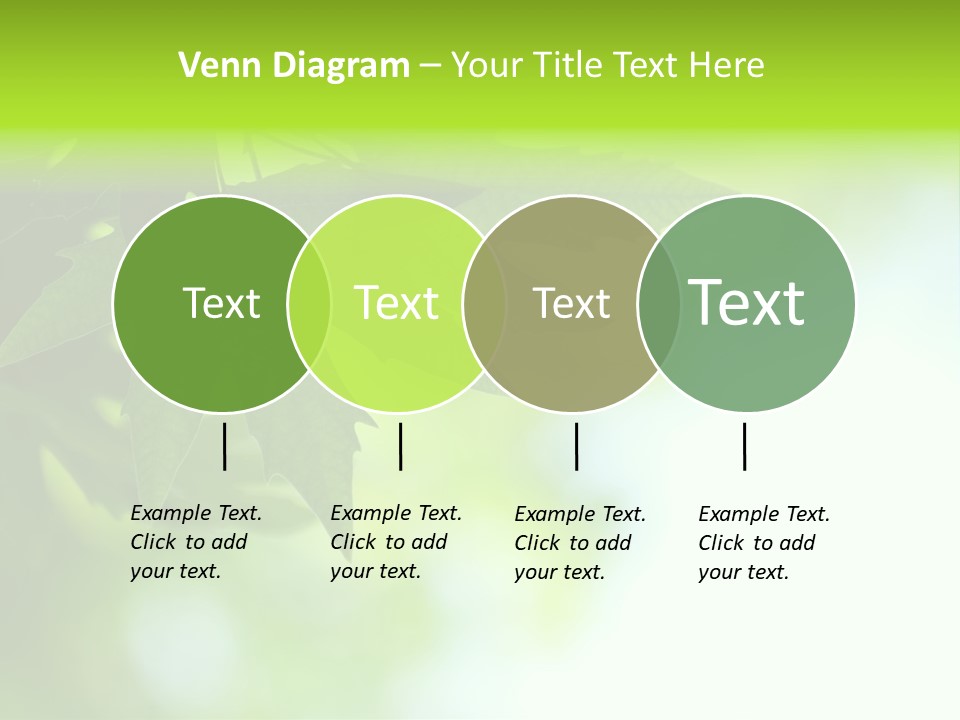 Venn Diagram – Your Title Text Here

Text

Text

Text

Text

Example Text. Click to add your text.

Example Text. Click to add your text.

Example Text. Click to add your text.

Example Text. Click to add your text.